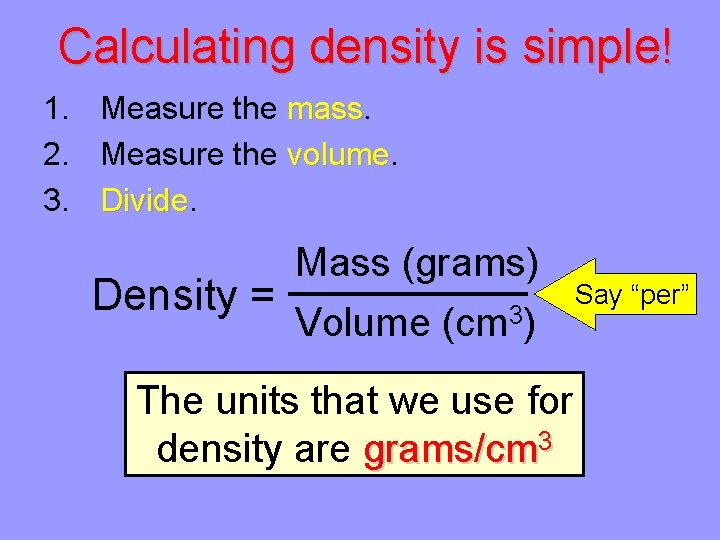 Calculating density is simple!

1. Measure the mass.
2. Measure the volume.
3. Divide.

$\text{Density} = \frac{\text{Mass (grams)}}{\text{Volume (cm}^3\text{)}}$

Say “per”

The units that we use for density are grams/cm$^3$